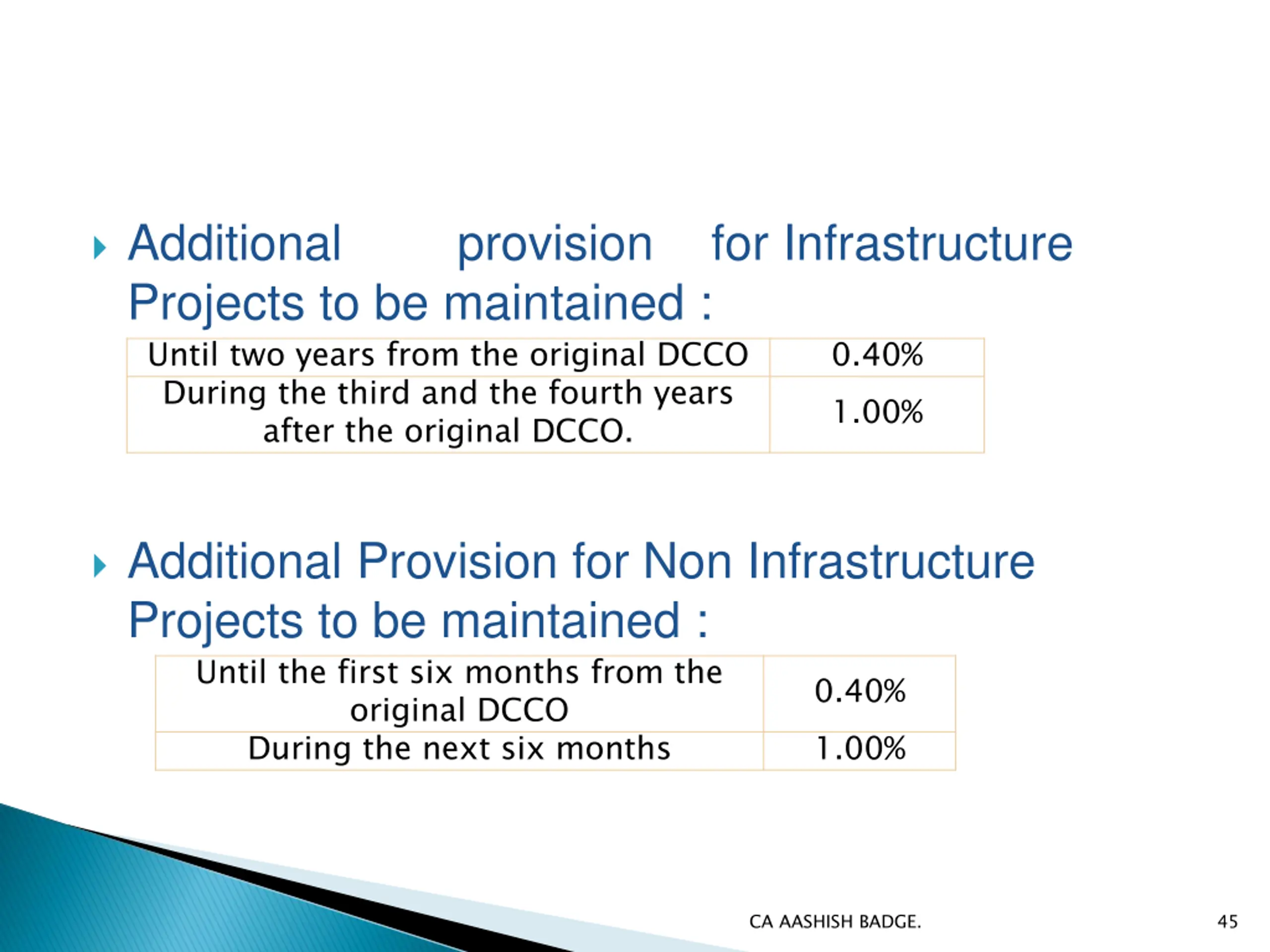 Additional provision for Infrastructure Projects to be maintained :

| Until two years from the original DCCO | 0.40% |
|---|---|
| During the third and the fourth years after the original DCCO. | 1.00% |

Additional Provision for Non Infrastructure Projects to be maintained :

| Until the first six months from the original DCCO | 0.40% |
|---|---|
| During the next six months | 1.00% |

CA AASHISH BADGE.

45